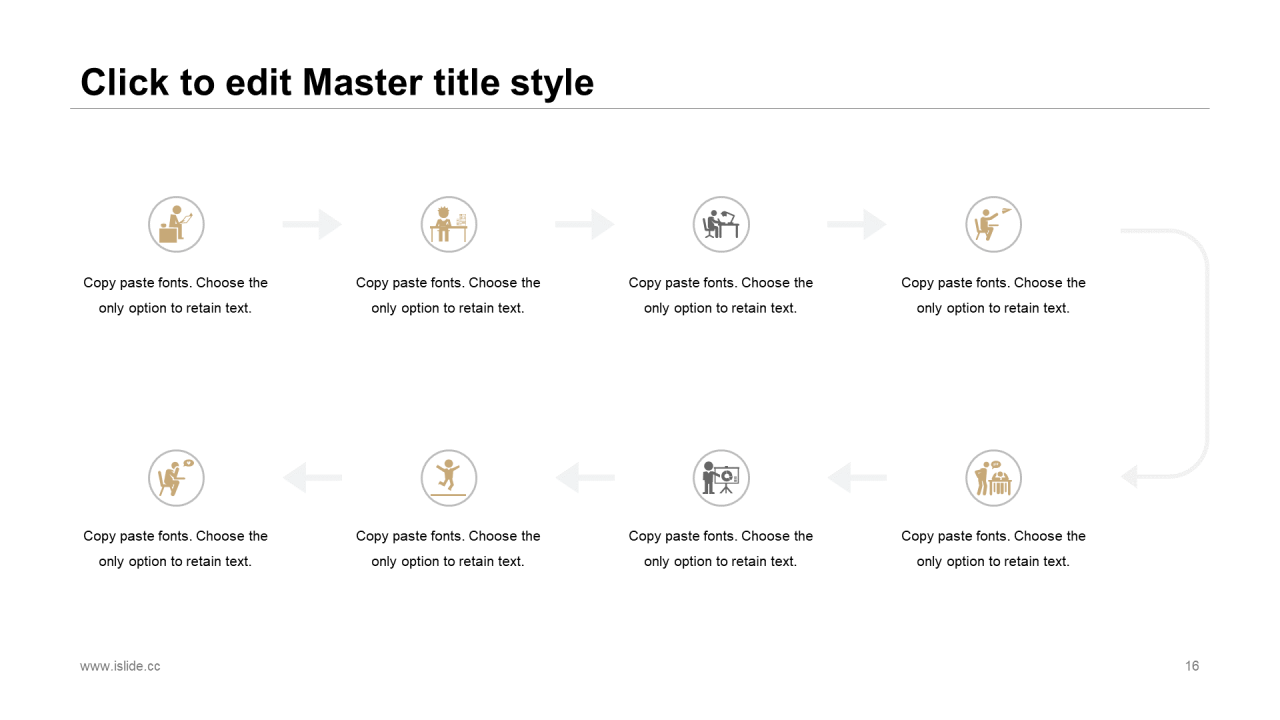 Click to edit Master title style

Copy paste fonts. Choose the only option to retain text.

Copy paste fonts. Choose the only option to retain text.

Copy paste fonts. Choose the only option to retain text.

Copy paste fonts. Choose the only option to retain text.

Copy paste fonts. Choose the only option to retain text.

Copy paste fonts. Choose the only option to retain text.

Copy paste fonts. Choose the only option to retain text.

Copy paste fonts. Choose the only option to retain text.

www.islide.cc

16